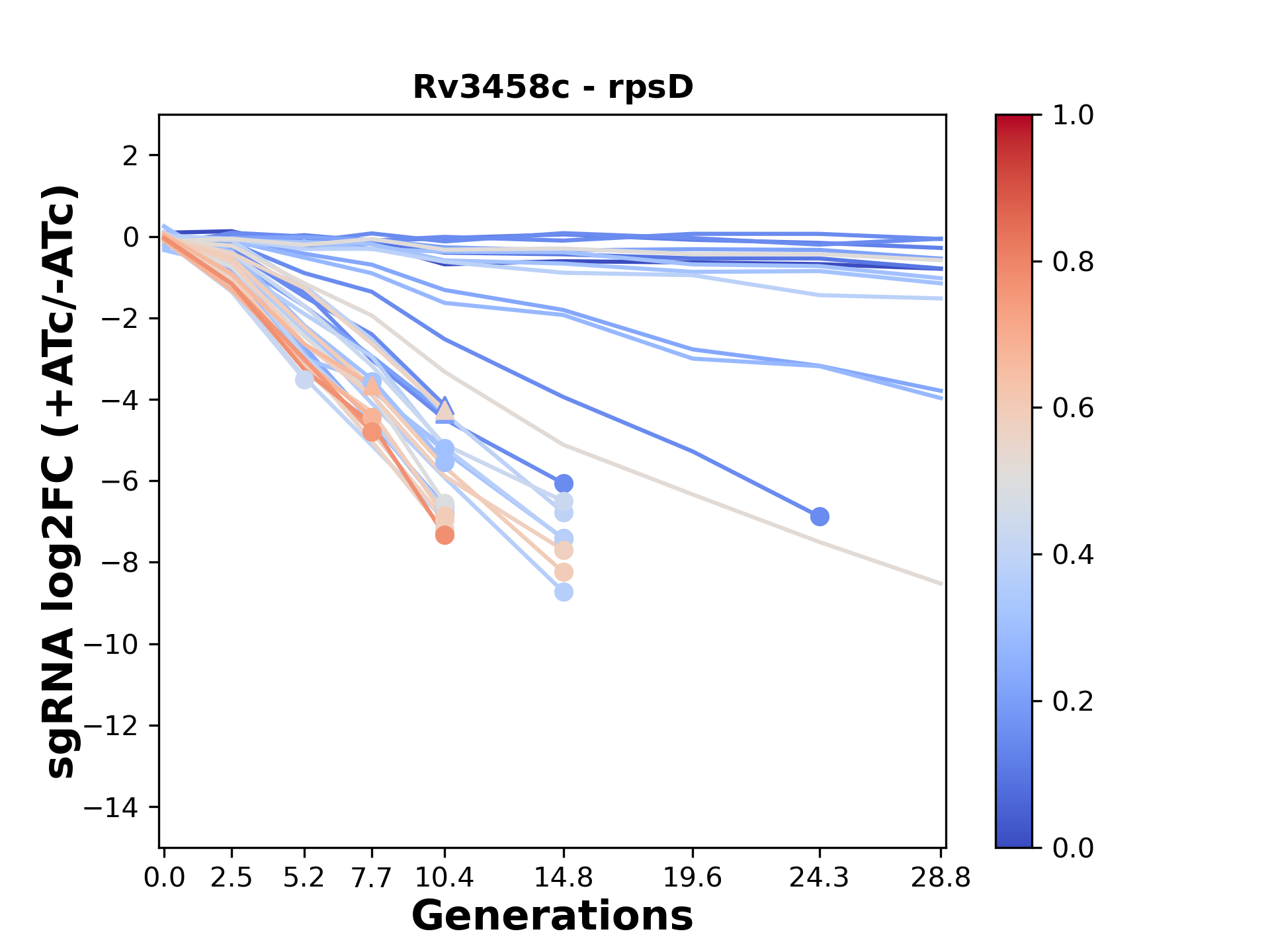 Rv3458c - rpsD

sgRNA log2FC (+ATc/-ATc)

2
0
−2
−4
−6
−8
−10
−12
−14

0.0 2.5 5.2 7.7 10.4 14.8 19.6 24.3 28.8

Generations

1.0
0.8
0.6
0.4
0.2
0.0